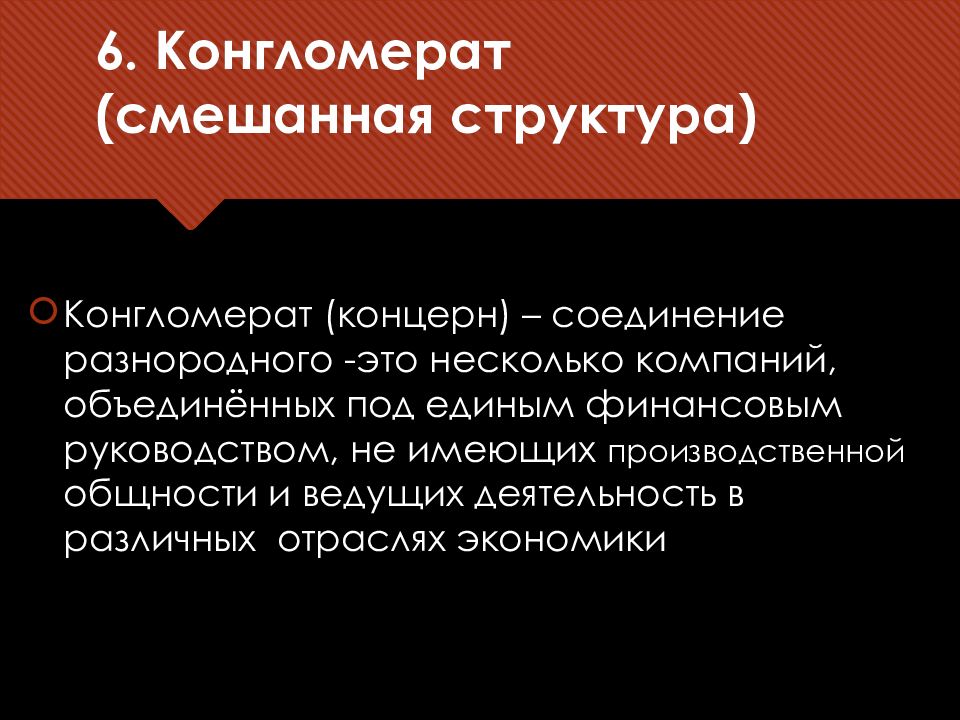 6. Конгломерат (смешанная структура)

Конгломерат (концерн) – соединение разнородного -это несколько компаний, объединённых под единым финансовым руководством, не имеющих производственной общности и ведущих деятельность в различных  отраслях экономики